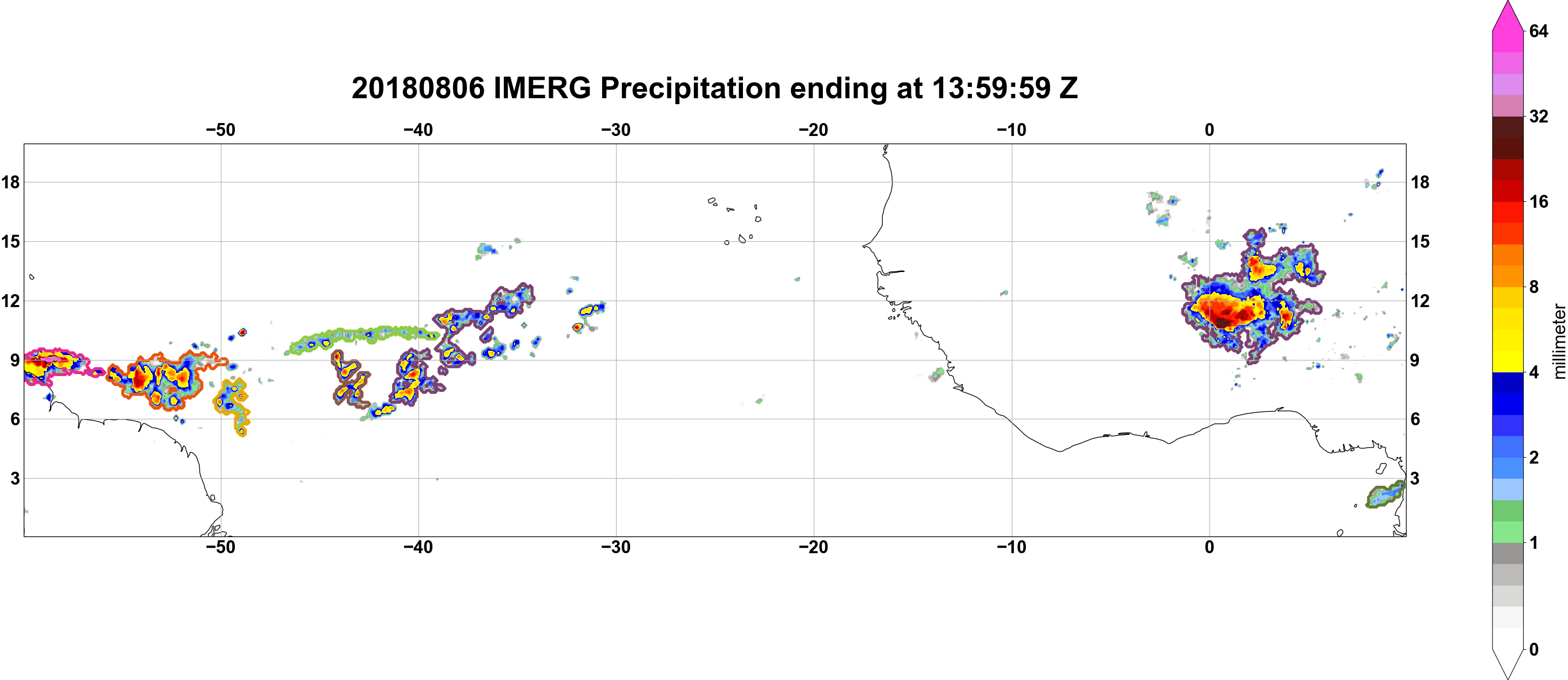 20180806 IMERG Precipitation ending at 13:59:59 Z

−50 −40 −30 −20 −10 0

18 15 12 9 6 3

18 15 12 9 6 3

−50 −40 −30 −20 −10 0

64
32
16
8
4
2
1
0
millimeter